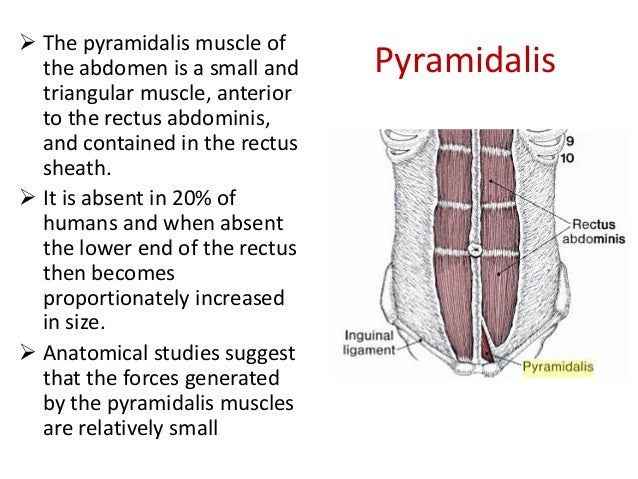 Pyramidalis

➢ The pyramidalis muscle of the abdomen is a small and triangular muscle, anterior to the rectus abdominis, and contained in the rectus sheath.

➢ It is absent in 20% of humans and when absent the lower end of the rectus then becomes proportionately increased in size.

➢ Anatomical studies suggest that the forces generated by the pyramidalis muscles are relatively small

9
10
Rectus abdominis
Inguinal ligament
Pyramidalis